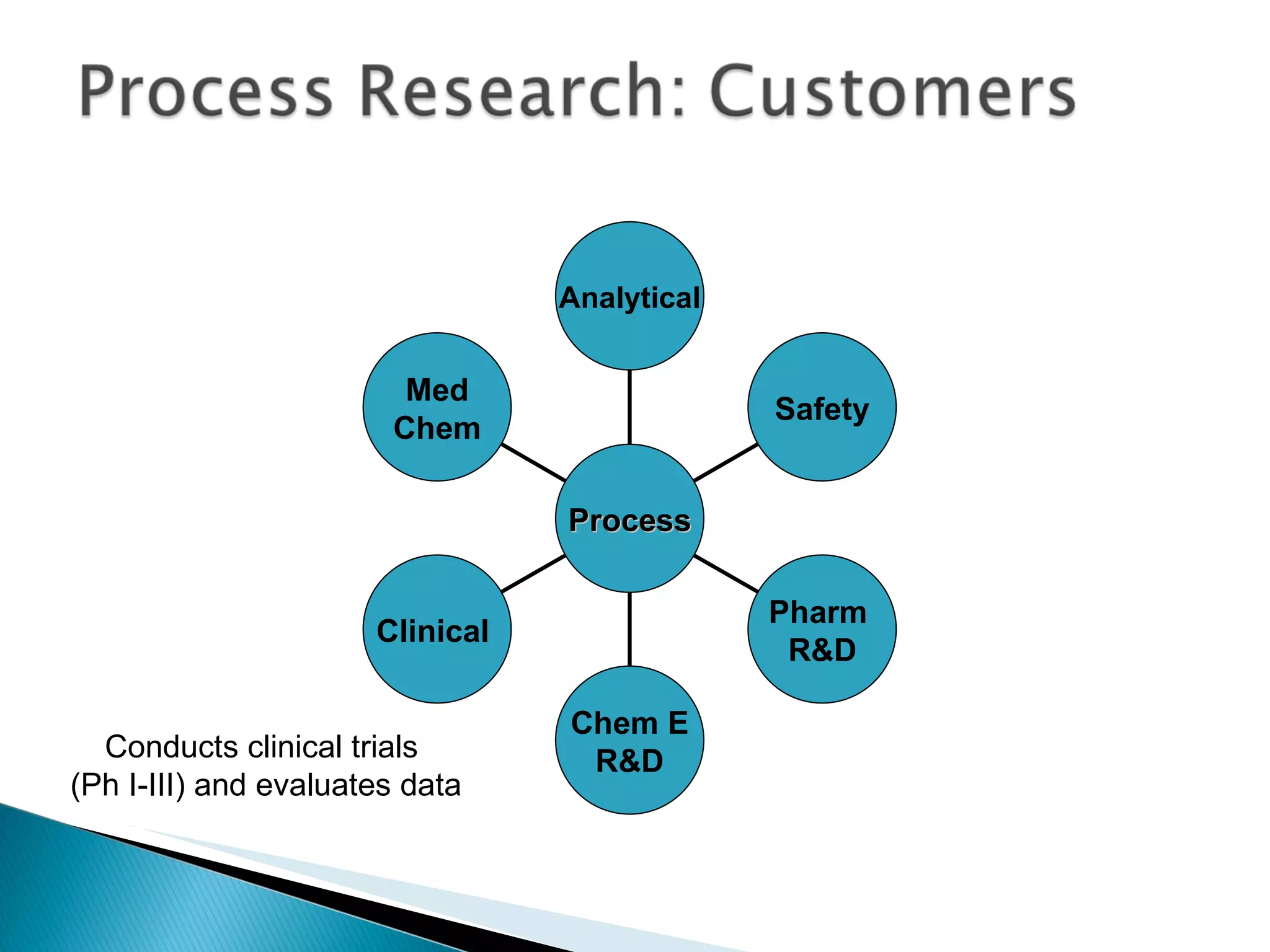 Process Research: Customers

Analytical

Med Chem

Safety

Process

Clinical

Pharm R&D

Chem E R&D

Conducts clinical trials (Ph I-III) and evaluates data